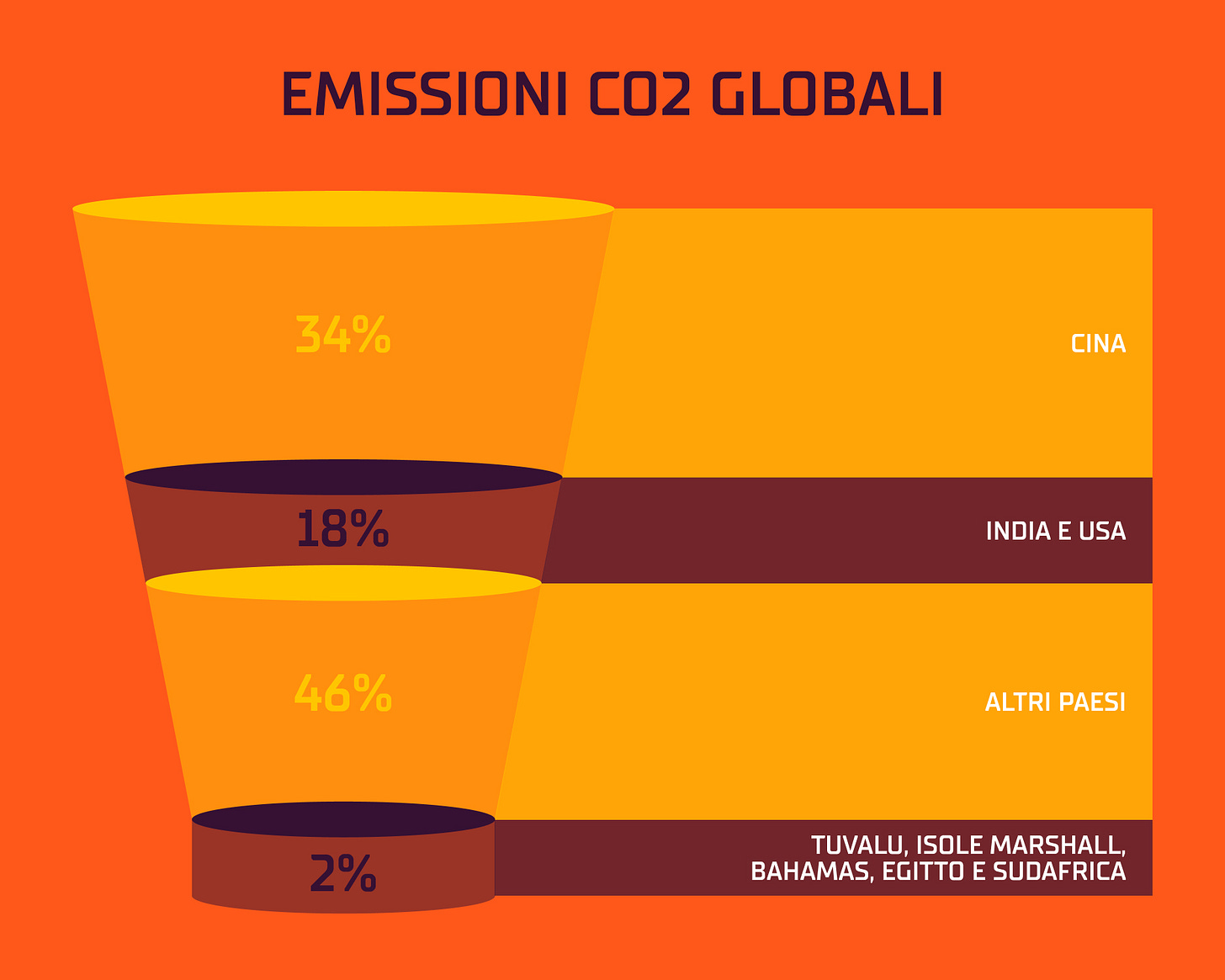 EMISSIONI CO2 GLOBALI

34%

CINA

18%

INDIA E USA

46%

ALTRI PAESI

2%

TUVALU, ISOLE MARSHALL, BAHAMAS, EGITTO E SUDAFRICA